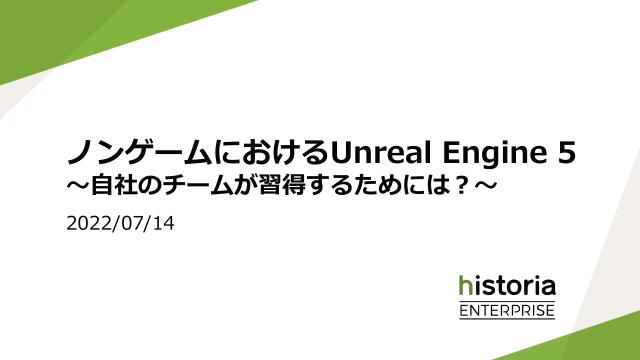 ノンゲームにおけるUnreal Engine 5
～自社のチームが習得するためには？～

2022/07/14

historia
ENTERPRISE